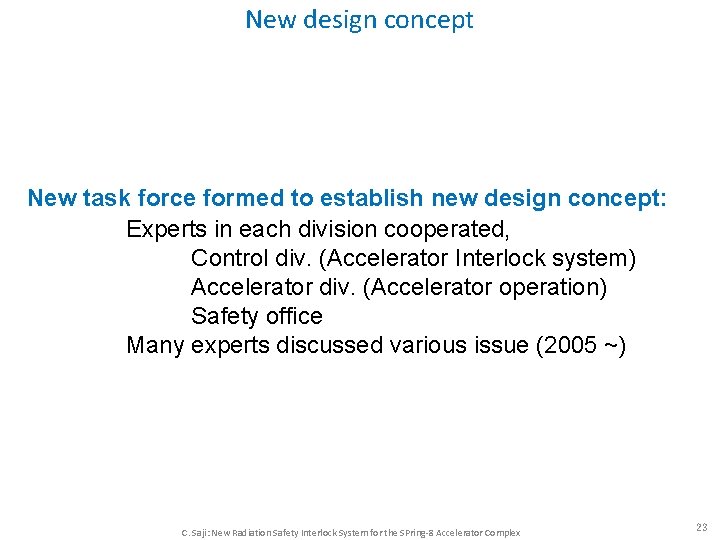 New design concept

New task force formed to establish new design concept:
Experts in each division cooperated,
Control div. (Accelerator Interlock system)
Accelerator div. (Accelerator operation)
Safety office
Many experts discussed various issue (2005 ~)

C. Saji: New Radiation Safety Interlock System for the SPring-8 Accelerator Complex

23